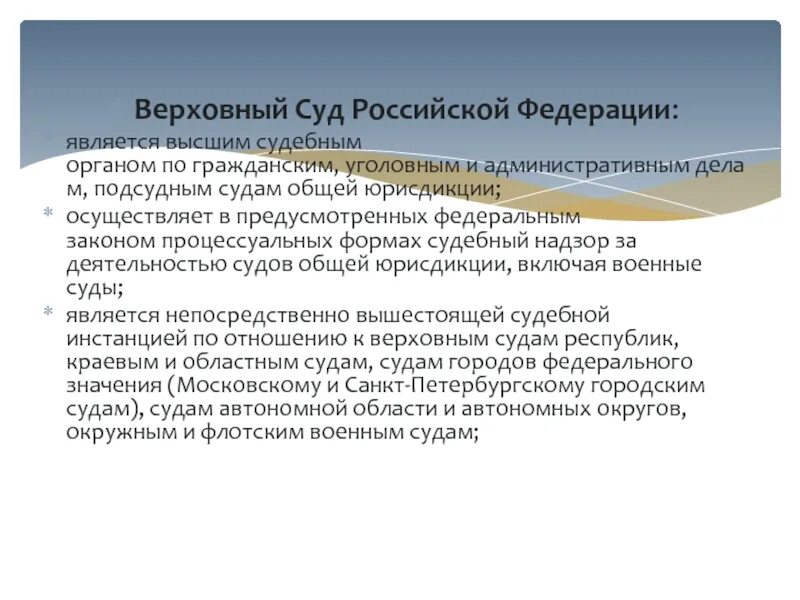 Верховный Суд Российской Федерации:

* является высшим судебным органом по гражданским, уголовным и административным дела м, подсудным судам общей юрисдикции;
* осуществляет в предусмотренных федеральным законом процессуальных формах судебный надзор за деятельностью судов общей юрисдикции, включая военные суды;
* является непосредственно вышестоящей судебной инстанцией по отношению к верховным судам республик, краевым и областным судам, судам городов федерального значения (Московскому и Санкт-Петербургскому городским судам), судам автономной области и автономных округов, окружным и флотским военным судам;